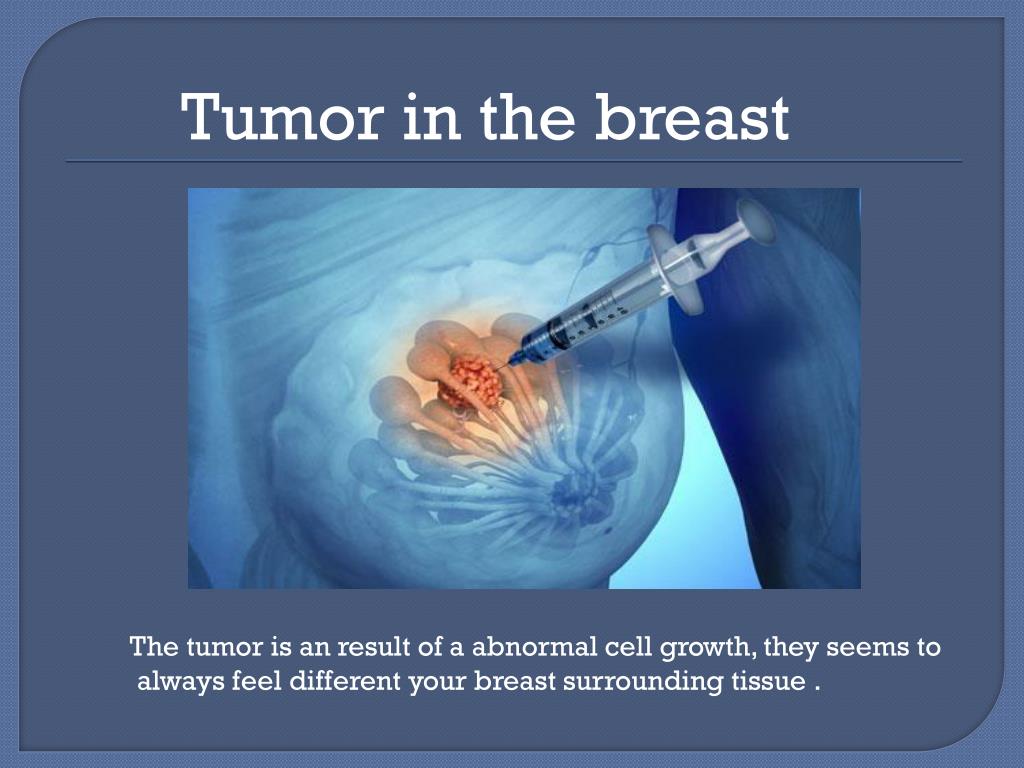 Tumor in the breast

The tumor is an result of a abnormal cell growth, they seems to always feel different your breast surrounding tissue .